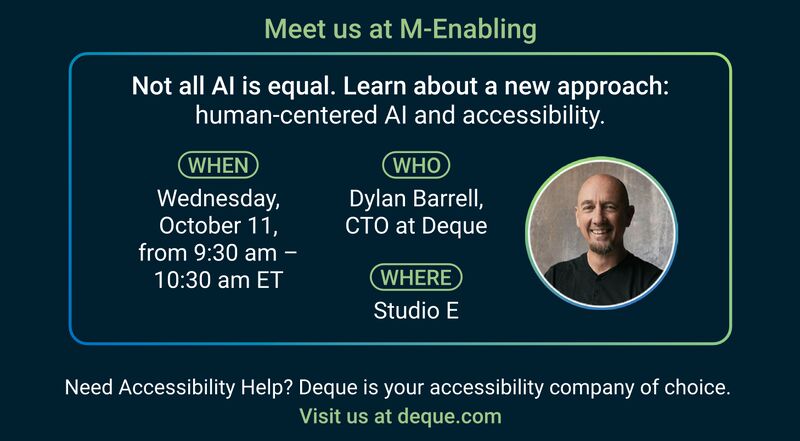 Meet us at M-Enabling

Not all AI is equal. Learn about a new approach: human-centered AI and accessibility.

WHEN
Wednesday, October 11, from 9:30 am – 10:30 am ET

WHO
Dylan Barrell, CTO at Deque

WHERE
Studio E

Need Accessibility Help? Deque is your accessibility company of choice.
Visit us at deque.com